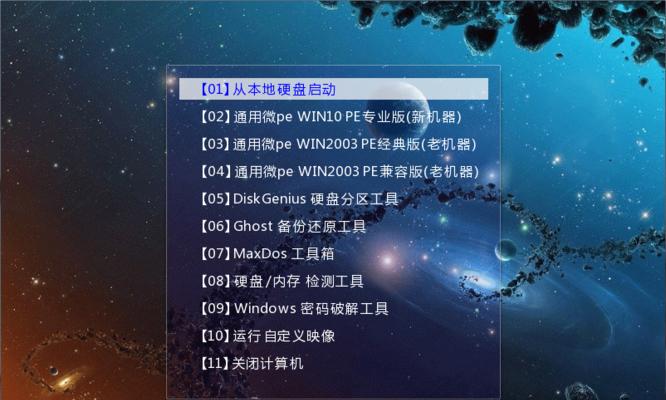 【01】从本地硬盘启动

【02】通用微pe WIN10 PE专业版(新机器)

【03】通用微pe WIN2003 PE经典版(老机器)

【04】通用微pe WIN2003 PE兼容版(老机器)

【05】DiskGenius 硬盘分区工具

【06】Ghost 备份还原工具

【07】MaxDos 工具箱

【08】硬盘/内存 检测工具

【09】Windows 密码破解工具

【10】运行 自定义映像

【11】关闭计算机